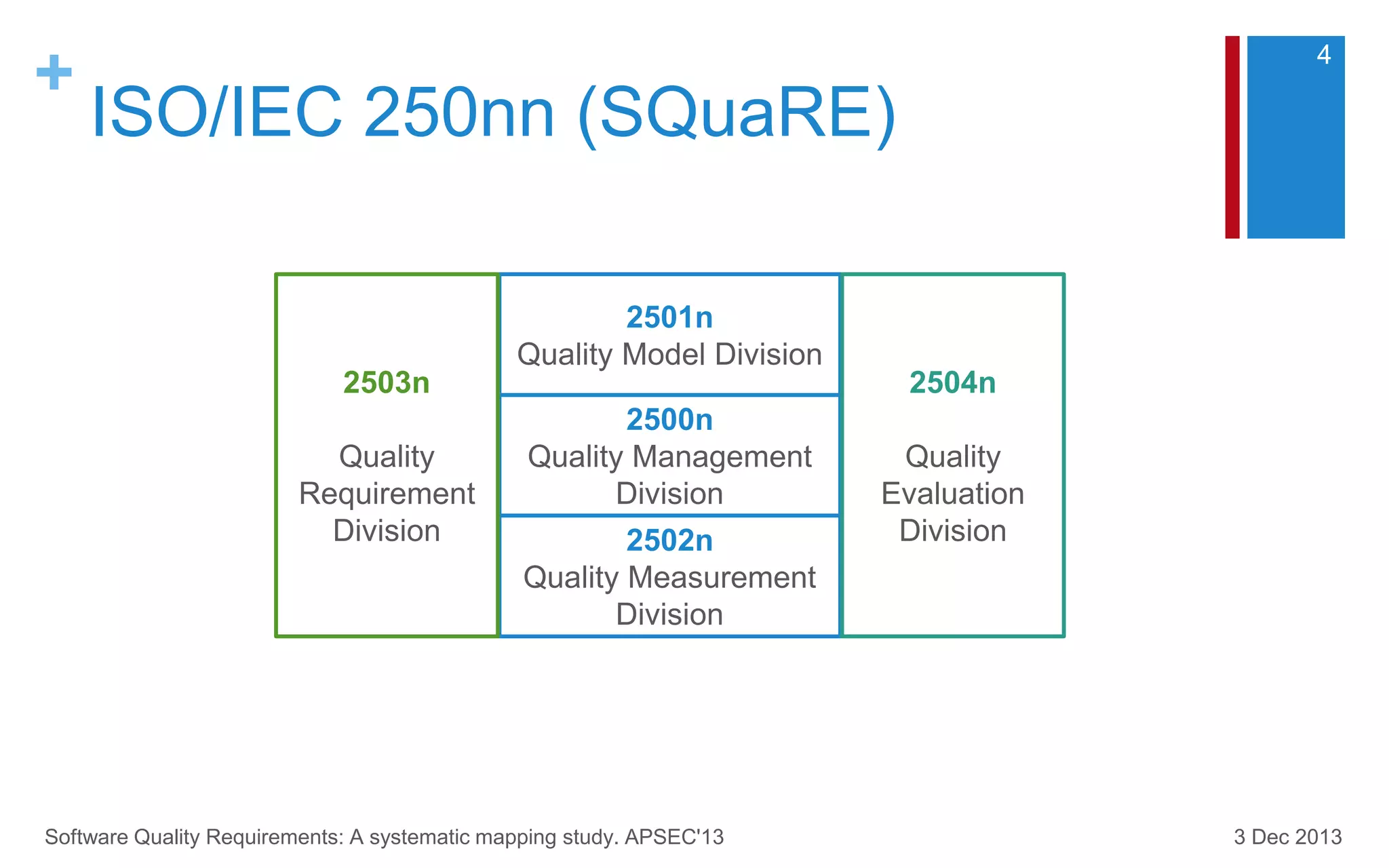 + ISO/IEC 250nn (SQuaRE)

4

2503n

Quality Requirement Division

2501n
Quality Model Division

2500n
Quality Management Division

2502n
Quality Measurement Division

2504n

Quality Evaluation Division

Software Quality Requirements: A systematic mapping study. APSEC'13

3 Dec 2013